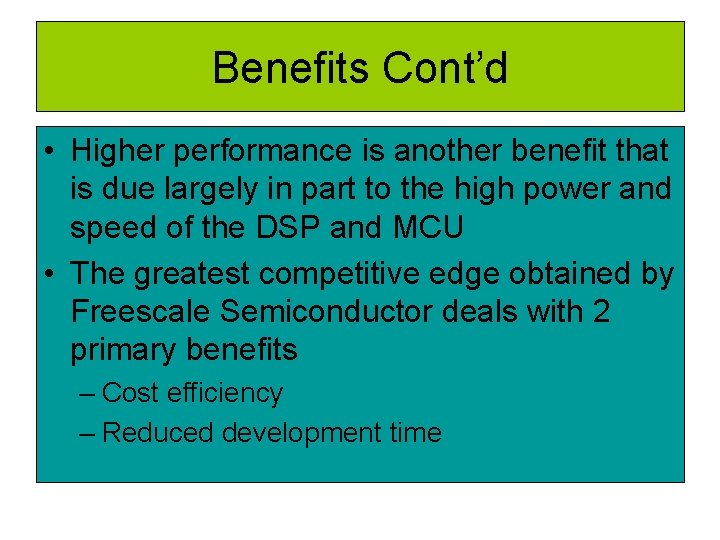 Benefits Cont’d

• Higher performance is another benefit that is due largely in part to the high power and speed of the DSP and MCU

• The greatest competitive edge obtained by Freescale Semiconductor deals with 2 primary benefits

– Cost efficiency

– Reduced development time